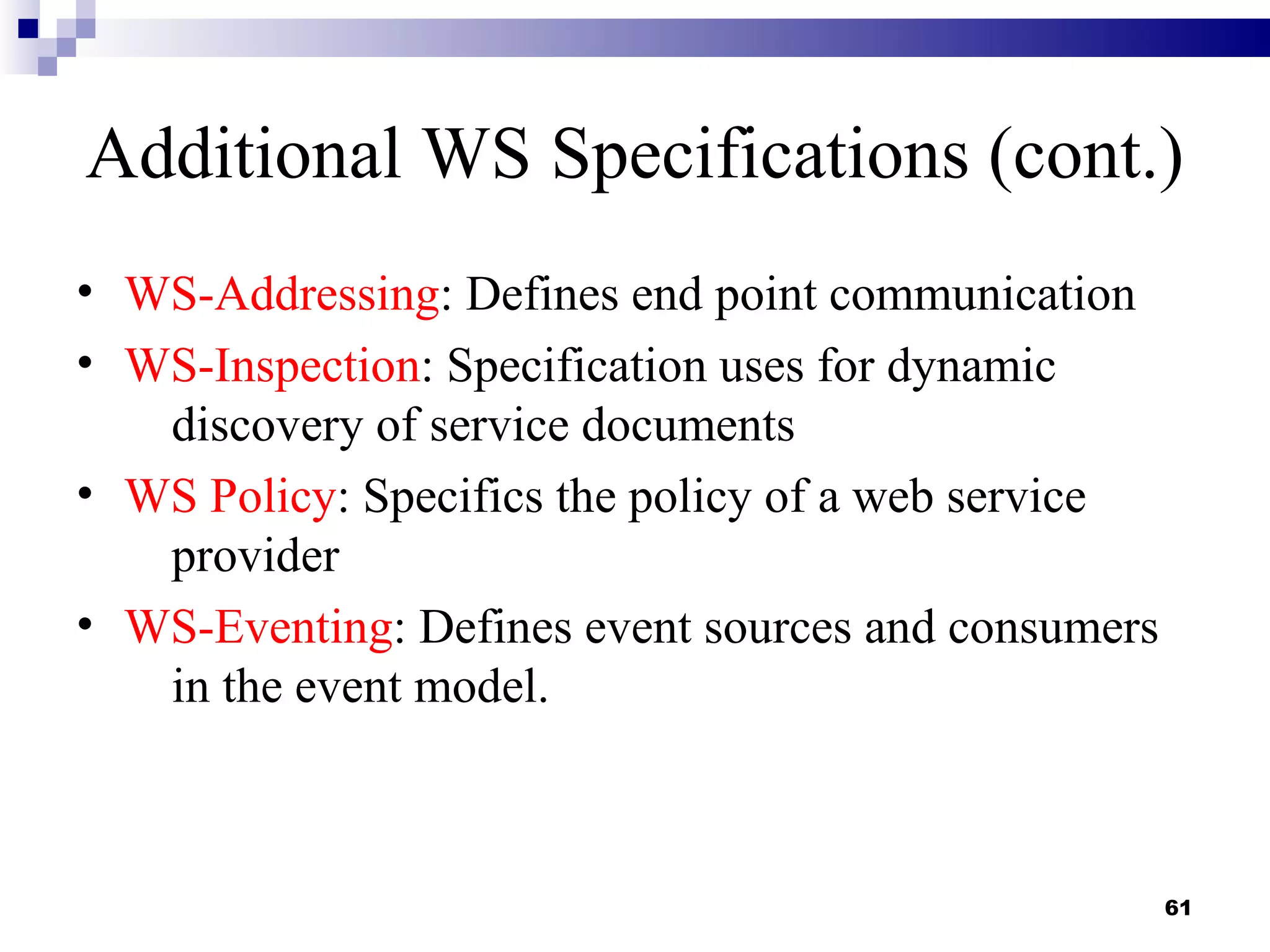 Additional WS Specifications (cont.)

• WS-Addressing: Defines end point communication

• WS-Inspection: Specification uses for dynamic discovery of service documents

• WS Policy: Specifics the policy of a web service provider

• WS-Eventing: Defines event sources and consumers in the event model.

61